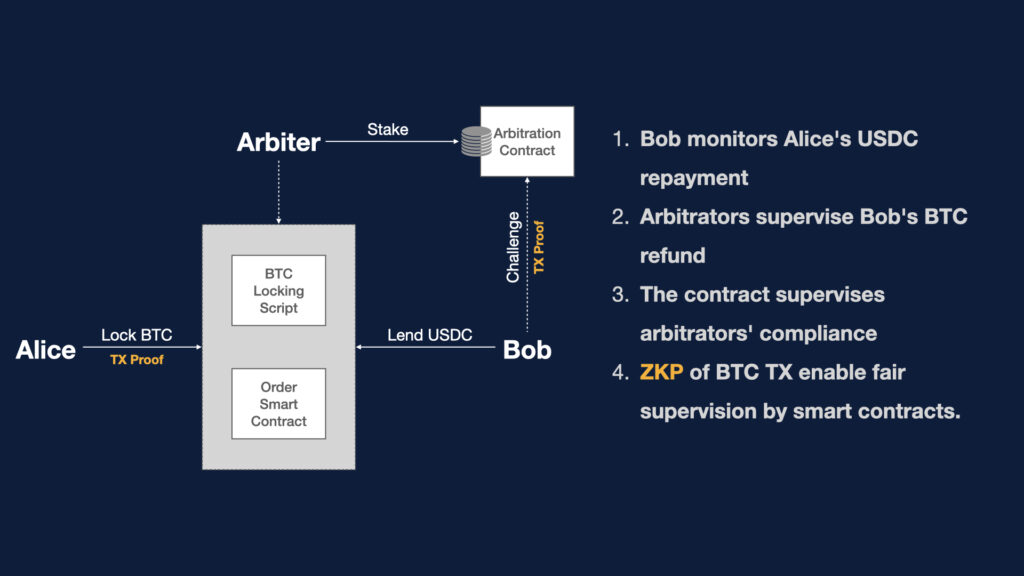 Arbiter

Stake

Arbitration Contract

Challenge

TX Proof

BTC Locking Script

Order Smart Contract

Alice

Lock BTC

TX Proof

Lend USDC

Bob

1. Bob monitors Alice's USDC repayment

2. Arbitrators supervise Bob's BTC refund

3. The contract supervises arbitrators' compliance

4. ZKP of BTC TX enable fair supervision by smart contracts.